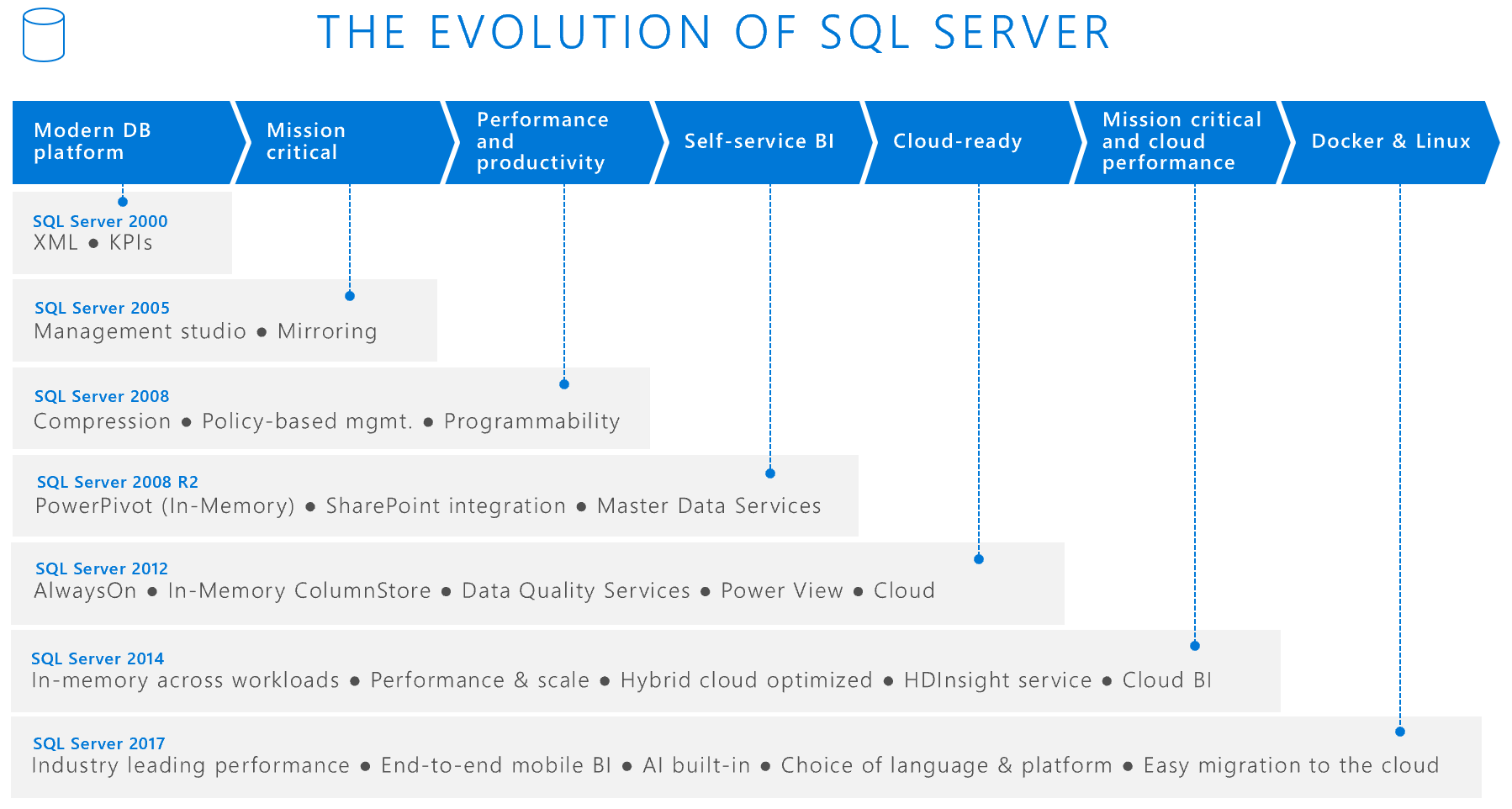 THE EVOLUTION OF SQL SERVER

Modern DB platform

Mission critical

Performance and productivity

Self-service BI

Cloud-ready

Mission critical and cloud performance

Docker & Linux

SQL Server 2000
XML ● KPIs

SQL Server 2005
Management studio ● Mirroring

SQL Server 2008
Compression ● Policy-based mgmt. ● Programmability

SQL Server 2008 R2
PowerPivot (In-Memory) ● SharePoint integration ● Master Data Services

SQL Server 2012
AlwaysOn ● In-Memory ColumnStore ● Data Quality Services ● Power View ● Cloud

SQL Server 2014
In-memory across workloads ● Performance & scale ● Hybrid cloud optimized ● HDInsight service ● Cloud BI

SQL Server 2017
Industry leading performance ● End-to-end mobile BI ● AI built-in ● Choice of language & platform ● Easy migration to the cloud